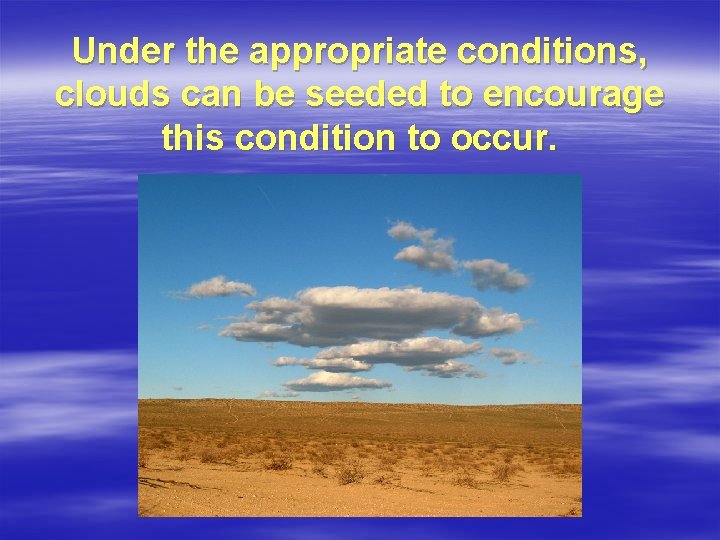 Under the appropriate conditions, clouds can be seeded to encourage this condition to occur.